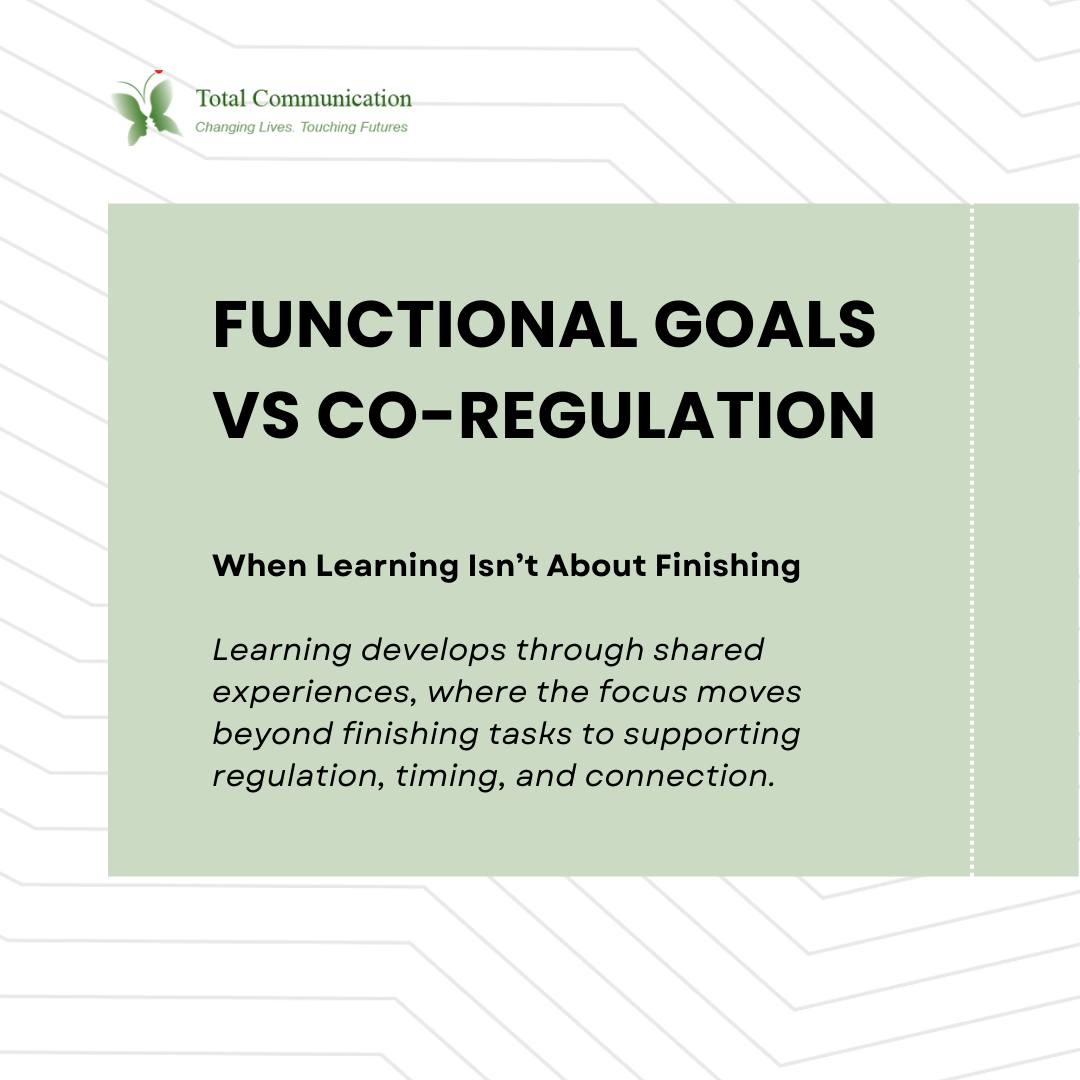 Total Communication
Changing Lives. Touching Futures

FUNCTIONAL GOALS VS CO-REGULATION

When Learning Isn't About Finishing

Learning develops through shared experiences, where the focus moves beyond finishing tasks to supporting regulation, timing, and connection.